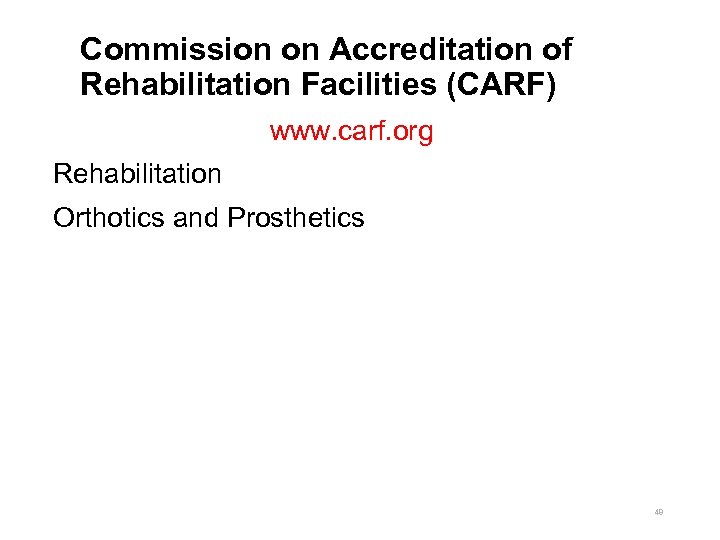 Commission on Accreditation of Rehabilitation Facilities (CARF)

www.carf.org

Rehabilitation

Orthotics and Prosthetics

49